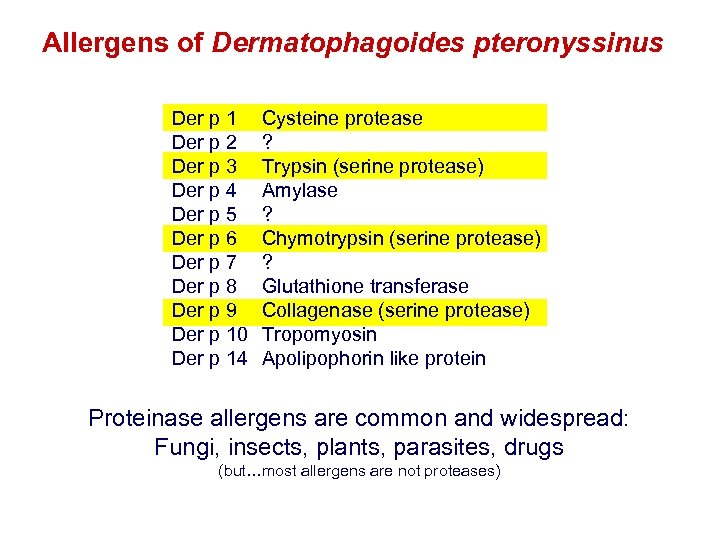 Allergens of Dermatophagoides pteronyssinus

| | |
|---|---|
| Der p 1 | Cysteine protease |
| Der p 2 | ? |
| Der p 3 | Trypsin (serine protease) |
| Der p 4 | Amylase |
| Der p 5 | ? |
| Der p 6 | Chymotrypsin (serine protease) |
| Der p 7 | ? |
| Der p 8 | Glutathione transferase |
| Der p 9 | Collagenase (serine protease) |
| Der p 10 | Tropomyosin |
| Der p 14 | Apolipophorin like protein |

Proteinase allergens are common and widespread: Fungi, insects, plants, parasites, drugs

(but...most allergens are not proteases)